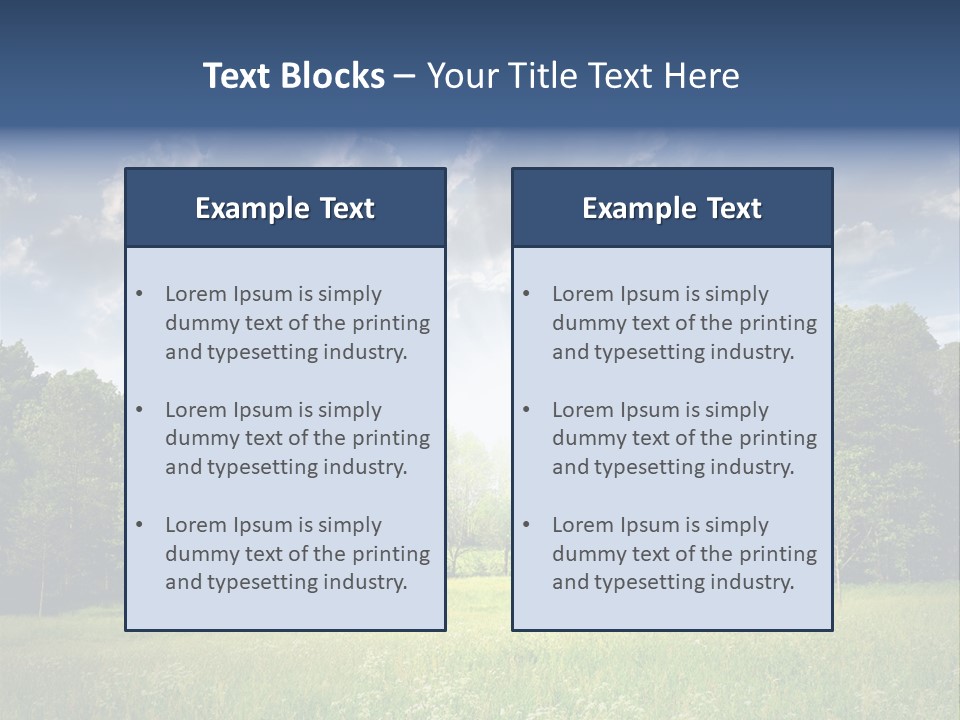 Text Blocks – Your Title Text Here

Example Text

• Lorem Ipsum is simply dummy text of the printing and typesetting industry.

• Lorem Ipsum is simply dummy text of the printing and typesetting industry.

• Lorem Ipsum is simply dummy text of the printing and typesetting industry.

Example Text

• Lorem Ipsum is simply dummy text of the printing and typesetting industry.

• Lorem Ipsum is simply dummy text of the printing and typesetting industry.

• Lorem Ipsum is simply dummy text of the printing and typesetting industry.